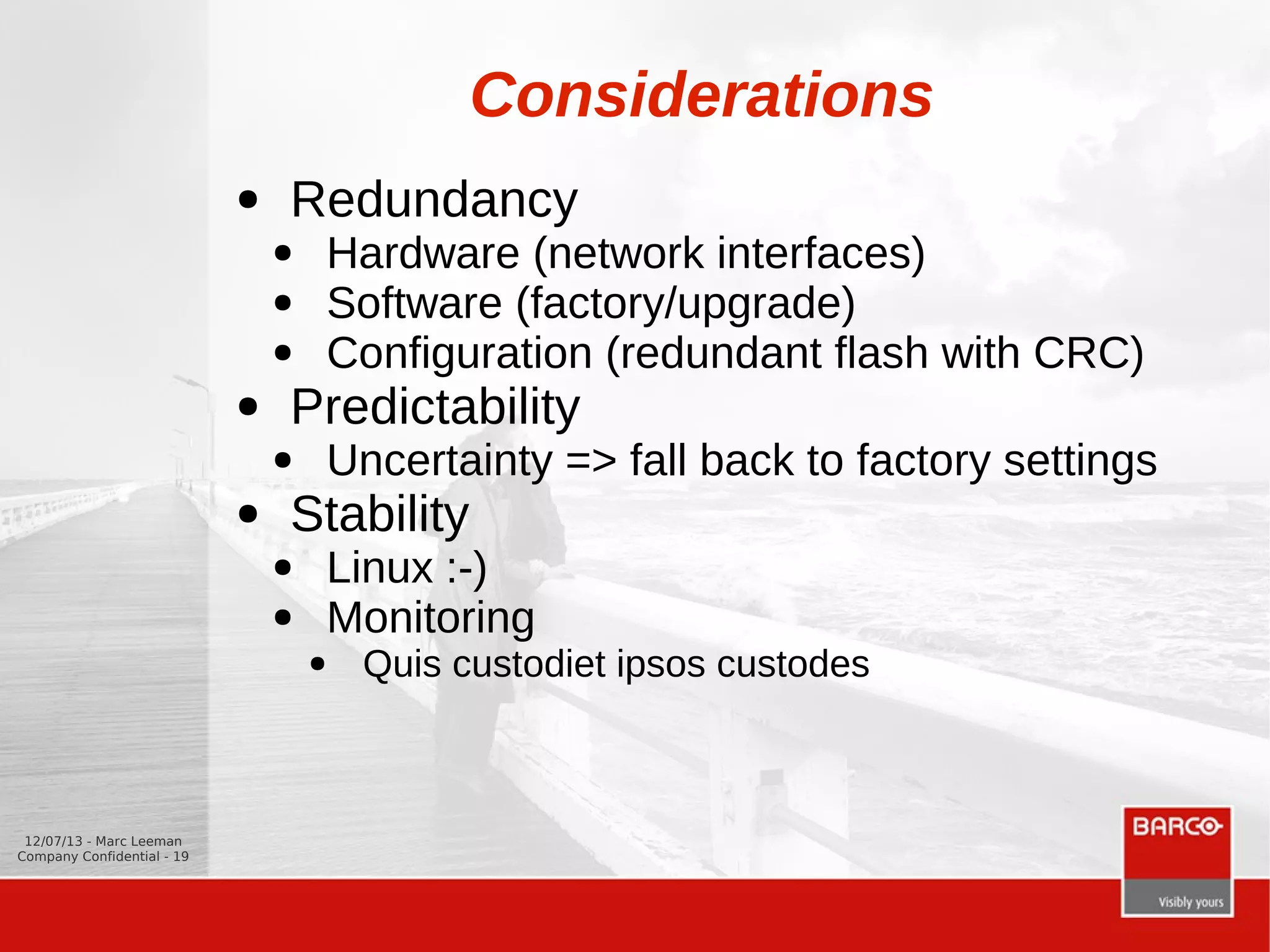 Considerations

- Redundancy
  - Hardware (network interfaces)
  - Software (factory/upgrade)
  - Configuration (redundant flash with CRC)
- Predictability
  - Uncertainty => fall back to factory settings
- Stability
  - Linux :-)
  - Monitoring
    - Quis custodiet ipsos custodes

12/07/13 - Marc Leeman
Company Confidential - 19

BARCO
Visibly yours